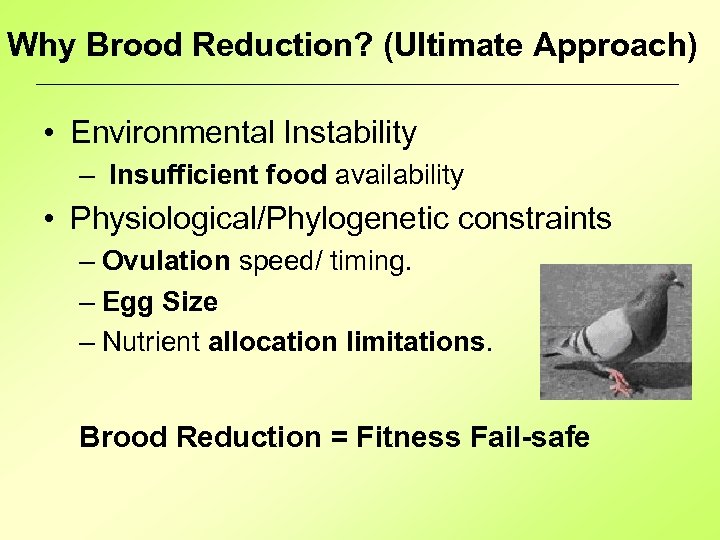 Why Brood Reduction? (Ultimate Approach)

• Environmental Instability
 – Insufficient food availability
• Physiological/Phylogenetic constraints
 – Ovulation speed/ timing.
 – Egg Size
 – Nutrient allocation limitations.

Brood Reduction = Fitness Fail-safe